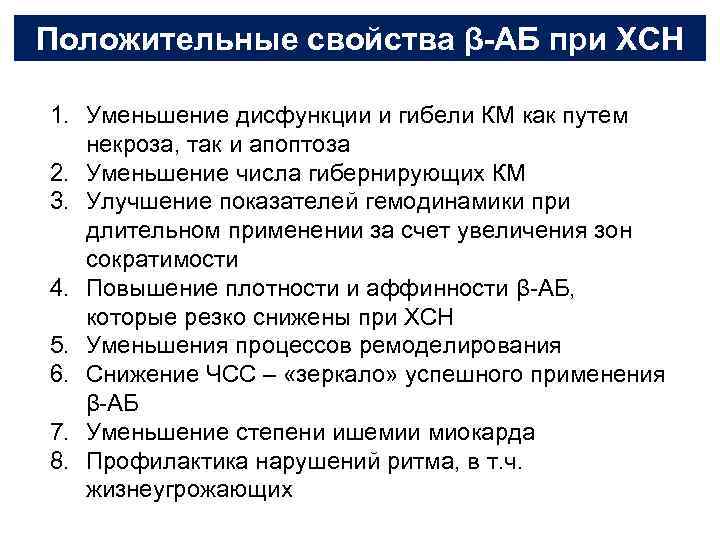 Положительные свойства β-АБ при ХСН

1. Уменьшение дисфункции и гибели КМ как путем некроза, так и апоптоза
2. Уменьшение числа гибернирующих КМ
3. Улучшение показателей гемодинамики при длительном применении за счет увеличения зон сократимости
4. Повышение плотности и аффинности β-АБ, которые резко снижены при ХСН
5. Уменьшения процессов ремоделирования
6. Снижение ЧСС – «зеркало» успешного применения β-АБ
7. Уменьшение степени ишемии миокарда
8. Профилактика нарушений ритма, в т.ч. жизнеугрожающих